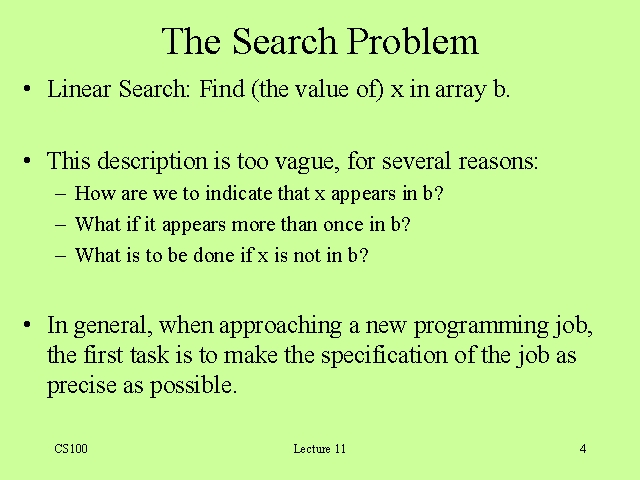 The Search Problem

• Linear Search: Find (the value of) x in array b.

• This description is too vague, for several reasons:
– How are we to indicate that x appears in b?
– What if it appears more than once in b?
– What is to be done if x is not in b?

• In general, when approaching a new programming job, the first task is to make the specification of the job as precise as possible.

CS100 Lecture 11 4